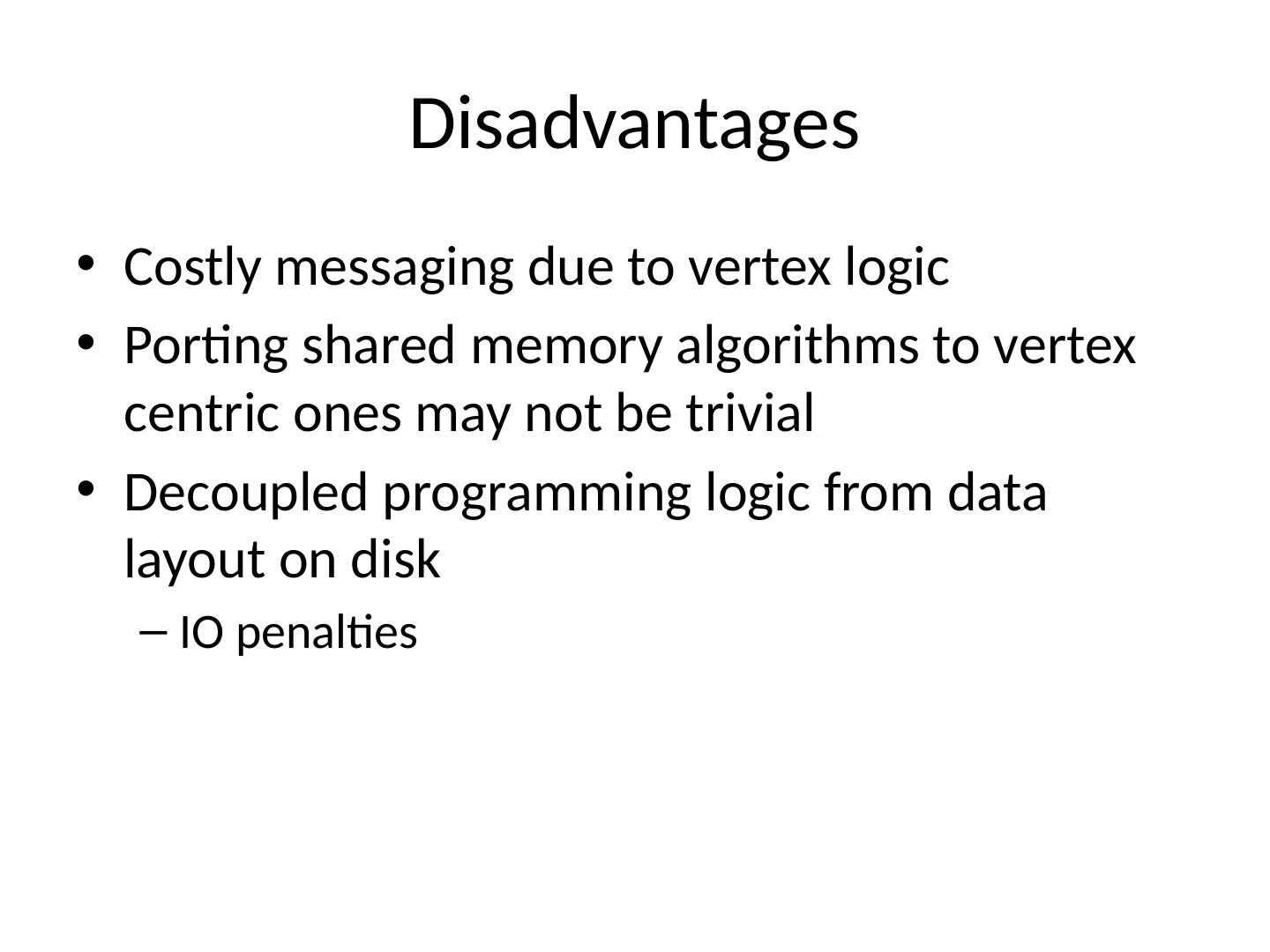 Disadvantages

• Costly messaging due to vertex logic
• Porting shared memory algorithms to vertex centric ones may not be trivial
• Decoupled programming logic from data layout on disk
  – IO penalties